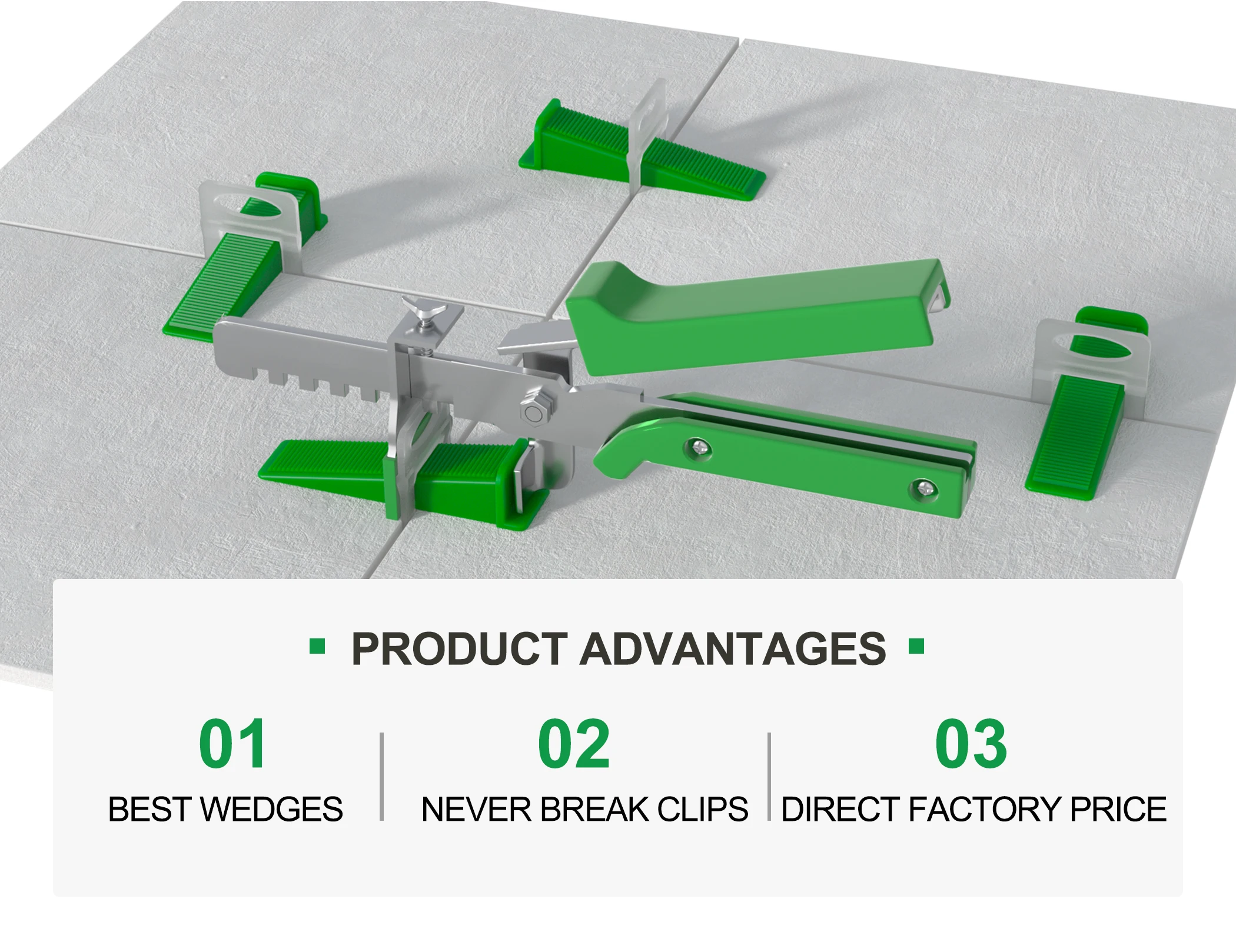 PRODUCT ADVANTAGES

01
BEST WEDGES

02
NEVER BREAK CLIPS

03
DIRECT FACTORY PRICE